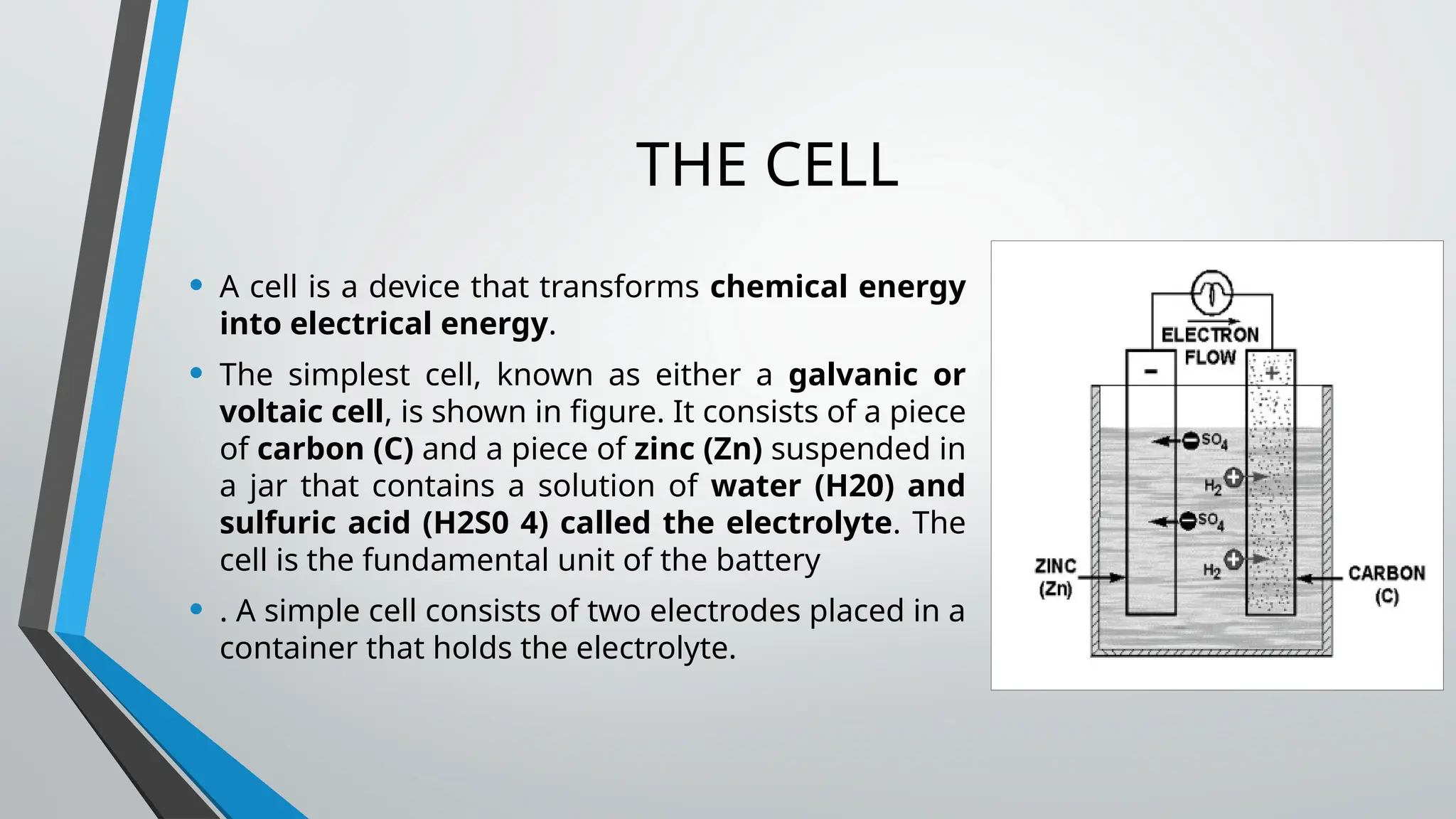 THE CELL

• A cell is a device that transforms chemical energy into electrical energy.

• The simplest cell, known as either a galvanic or voltaic cell, is shown in figure. It consists of a piece of carbon (C) and a piece of zinc (Zn) suspended in a jar that contains a solution of water (H20) and sulfuric acid (H2S0 4) called the electrolyte. The cell is the fundamental unit of the battery

• . A simple cell consists of two electrodes placed in a container that holds the electrolyte.

ELECTRON FLOW
−
+
$SO_4$
$H_2$
$SO_4$
$H_2$
ZINC (Zn)
CARBON (C)